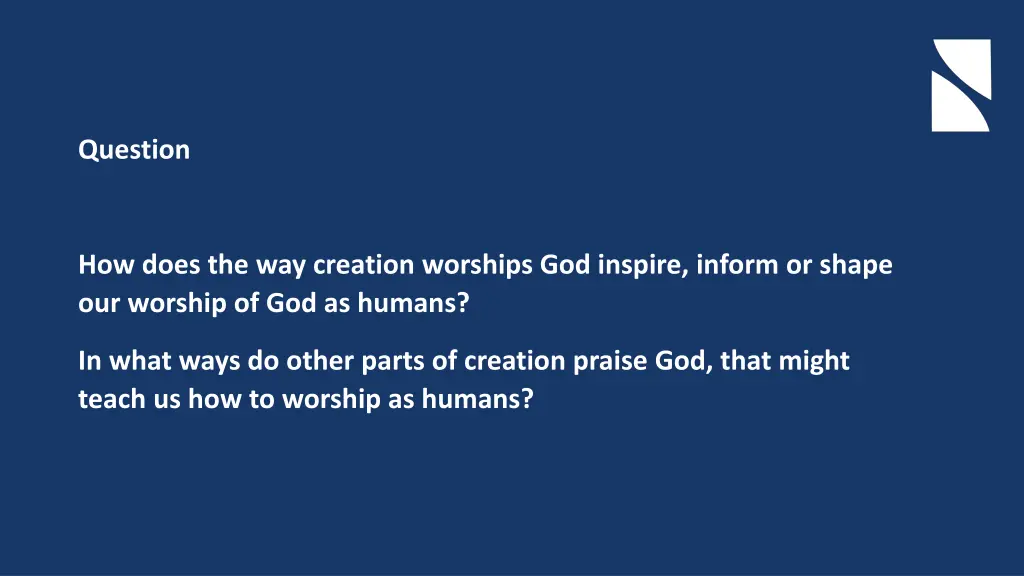 Question

How does the way creation worships God inspire, inform or shape our worship of God as humans?

In what ways do other parts of creation praise God, that might teach us how to worship as humans?